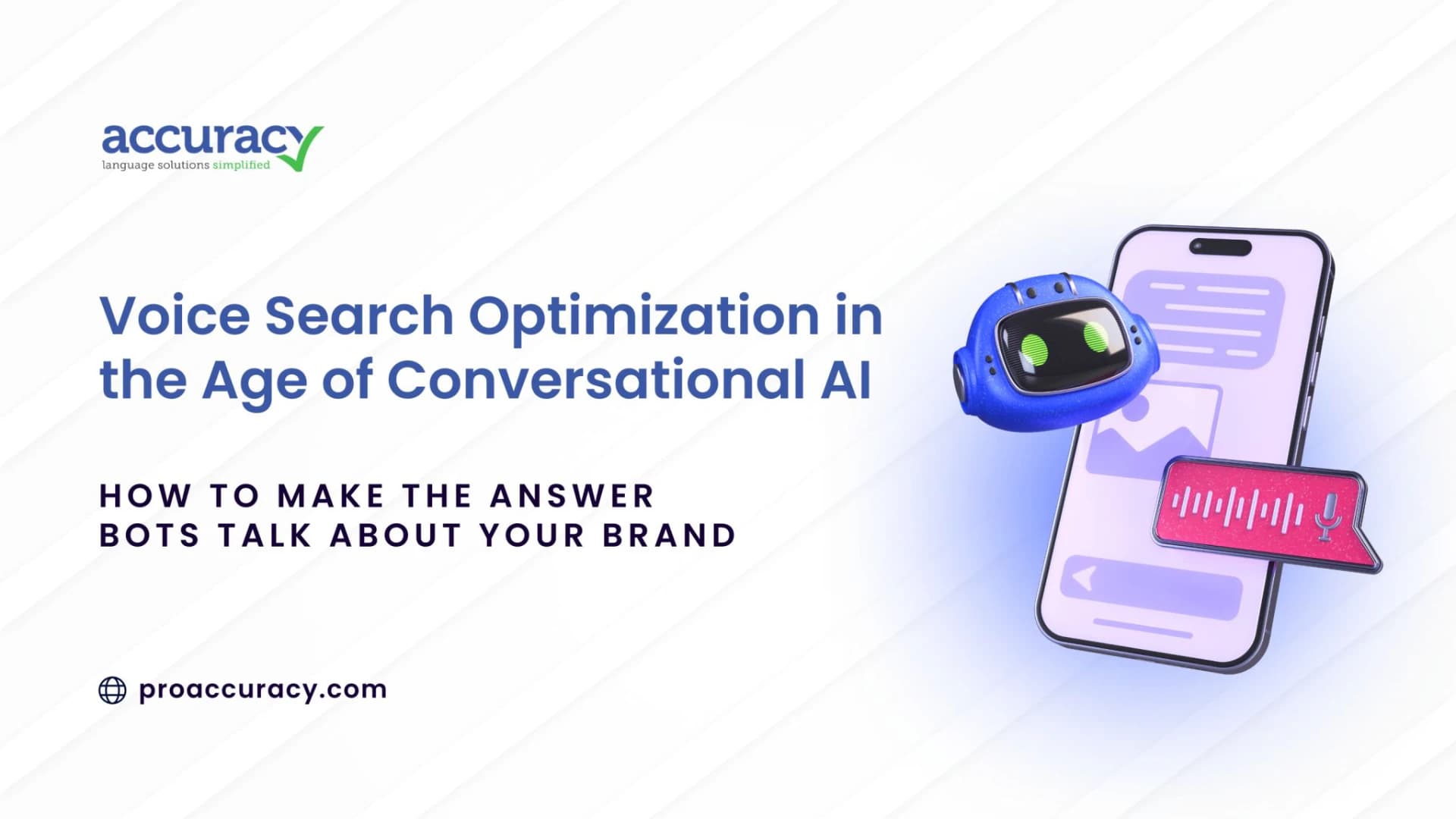 accuracy
language solutions simplified

Voice Search Optimization in the Age of Conversational AI

HOW TO MAKE THE ANSWER BOTS TALK ABOUT YOUR BRAND

proaccuracy.com